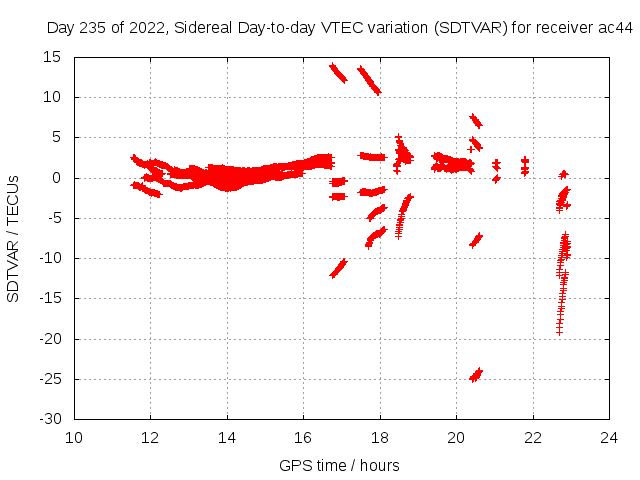 Day 235 of 2022, Sidereal Day-to-day VTEC variation (SDTVAR) for receiver ac44

SDTVAR / TECUs

15
10
5
0
-5
-10
-15
-20
-25
-30

10 12 14 16 18 20 22 24

GPS time / hours